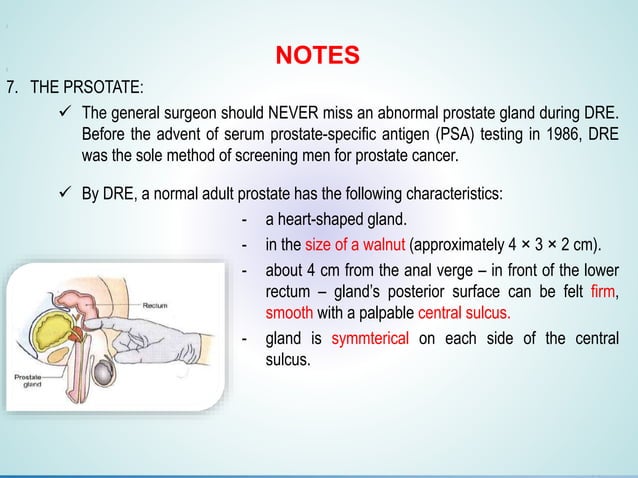 NOTES

7. THE PRSOTATE:

✓ The general surgeon should NEVER miss an abnormal prostate gland during DRE. Before the advent of serum prostate-specific antigen (PSA) testing in 1986, DRE was the sole method of screening men for prostate cancer.

✓ By DRE, a normal adult prostate has the following characteristics:

- a heart-shaped gland.
- in the size of a walnut (approximately 4 × 3 × 2 cm).
- about 4 cm from the anal verge – in front of the lower rectum – gland's posterior surface can be felt firm, smooth with a palpable central sulcus.
- gland is symmterical on each side of the central sulcus.

Rectum

Prostate gland